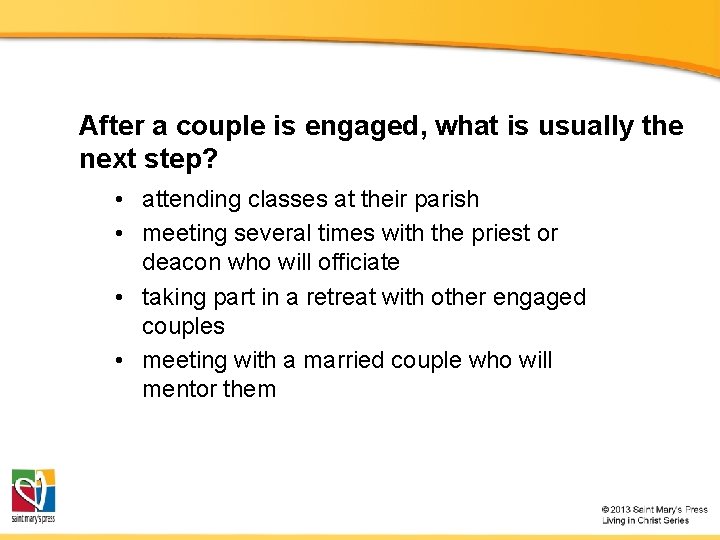 After a couple is engaged, what is usually the next step?

• attending classes at their parish
• meeting several times with the priest or deacon who will officiate
• taking part in a retreat with other engaged couples
• meeting with a married couple who will mentor them

saint mary's press

© 2013 Saint Mary's Press
Living in Christ Series